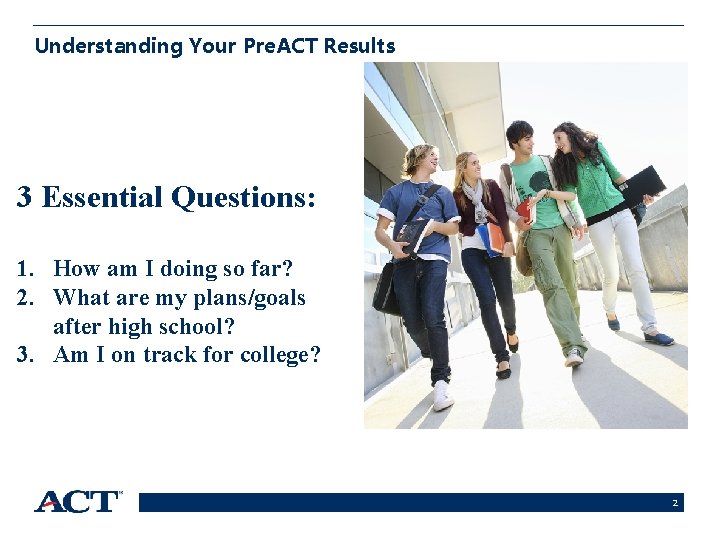 Understanding Your PreACT Results

3 Essential Questions:

1. How am I doing so far?
2. What are my plans/goals after high school?
3. Am I on track for college?

ACT

2